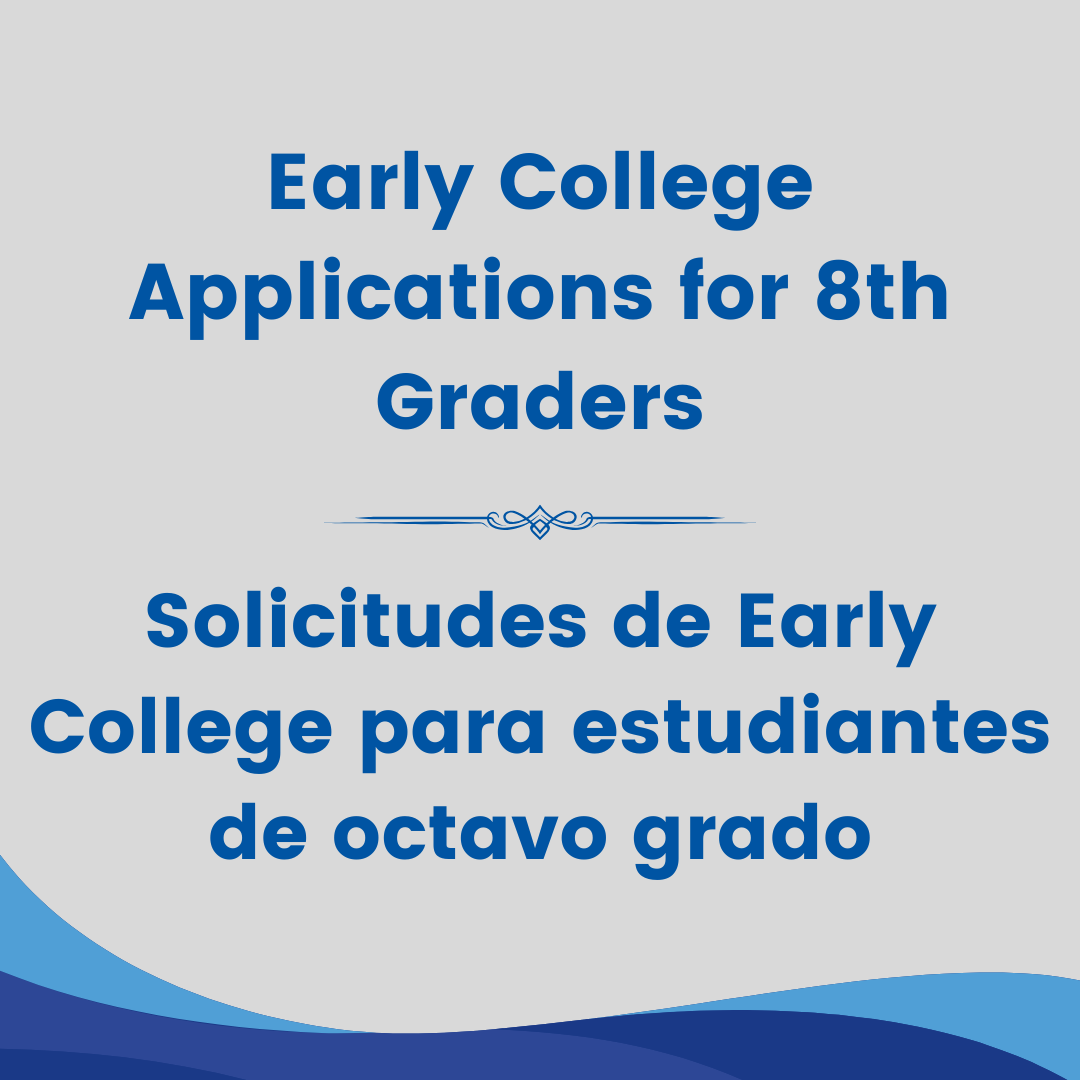 Early College Applications for 8th Graders

Solicitudes de Early College para estudiantes de octavo grado